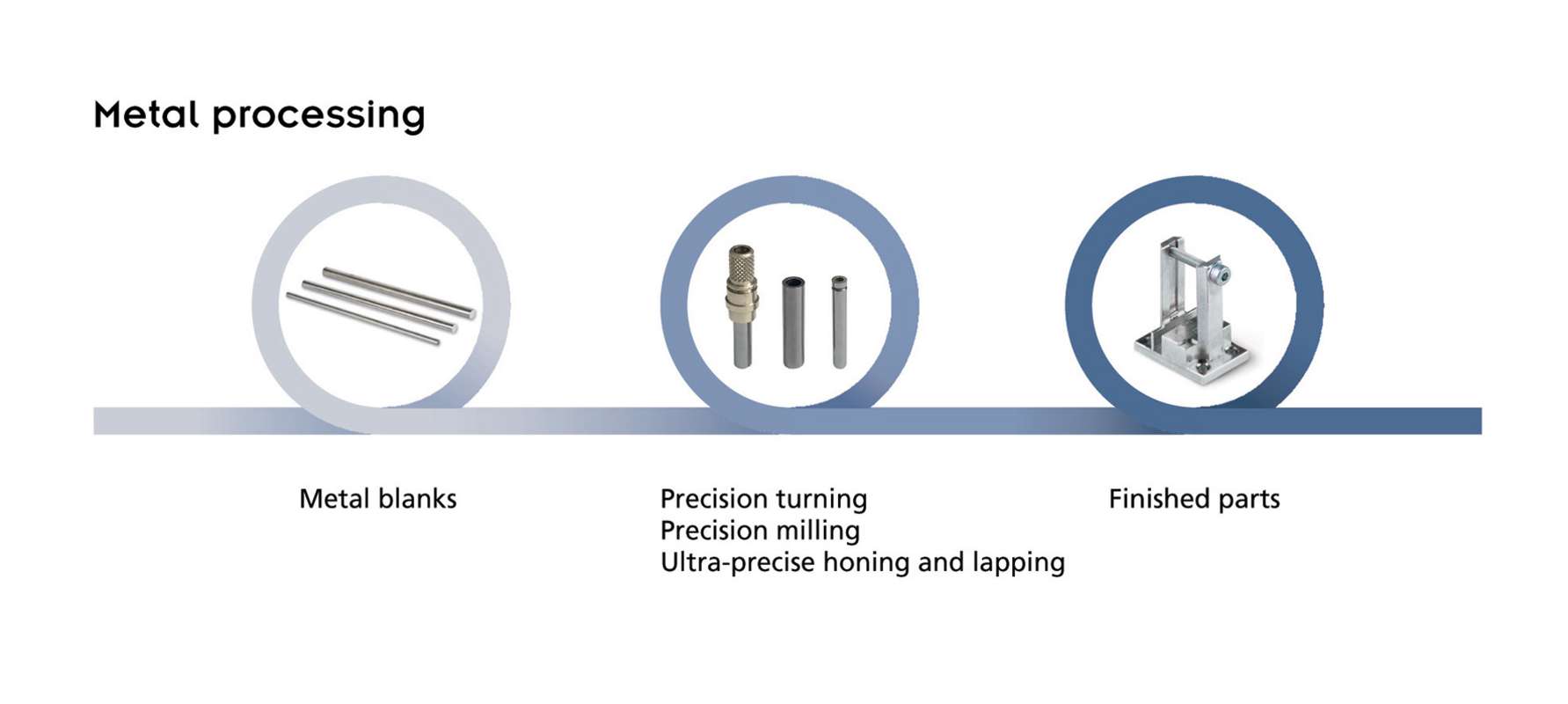 Metal processing

Metal blanks

Precision turning
Precision milling
Ultra-precise honing and lapping

Finished parts